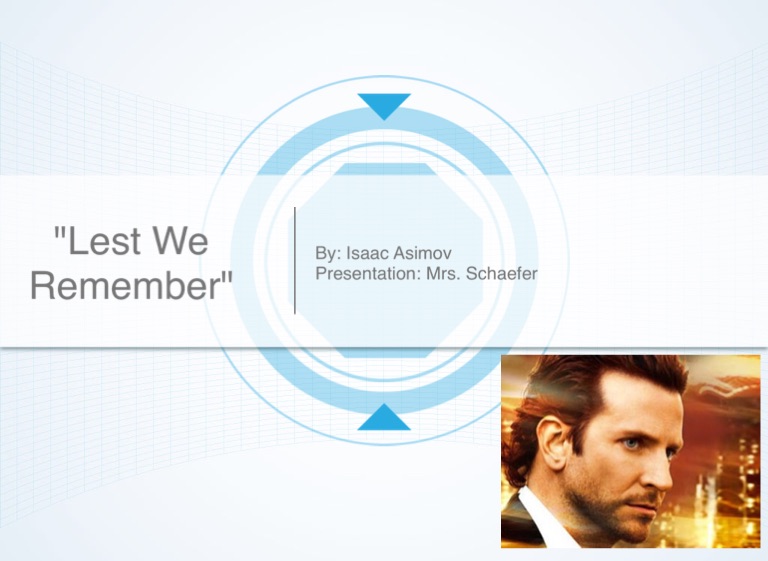 "Lest We Remember"

By: Isaac Asimov
Presentation: Mrs. Schaefer